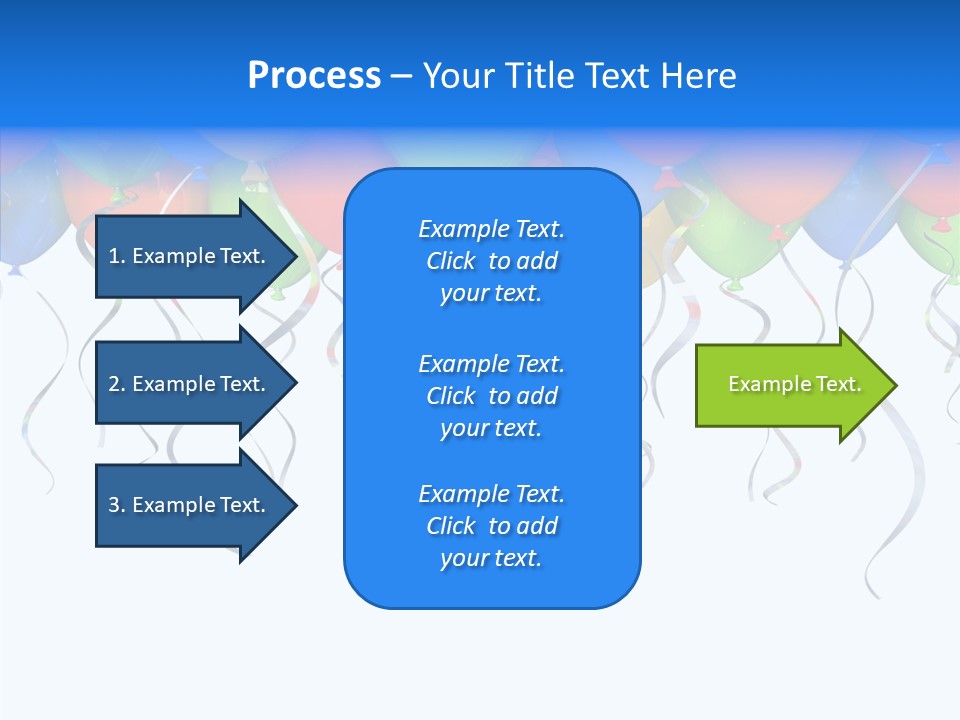 Process – Your Title Text Here

1. Example Text.

2. Example Text.

3. Example Text.

Example Text. Click to add your text.

Example Text. Click to add your text.

Example Text. Click to add your text.

Example Text.